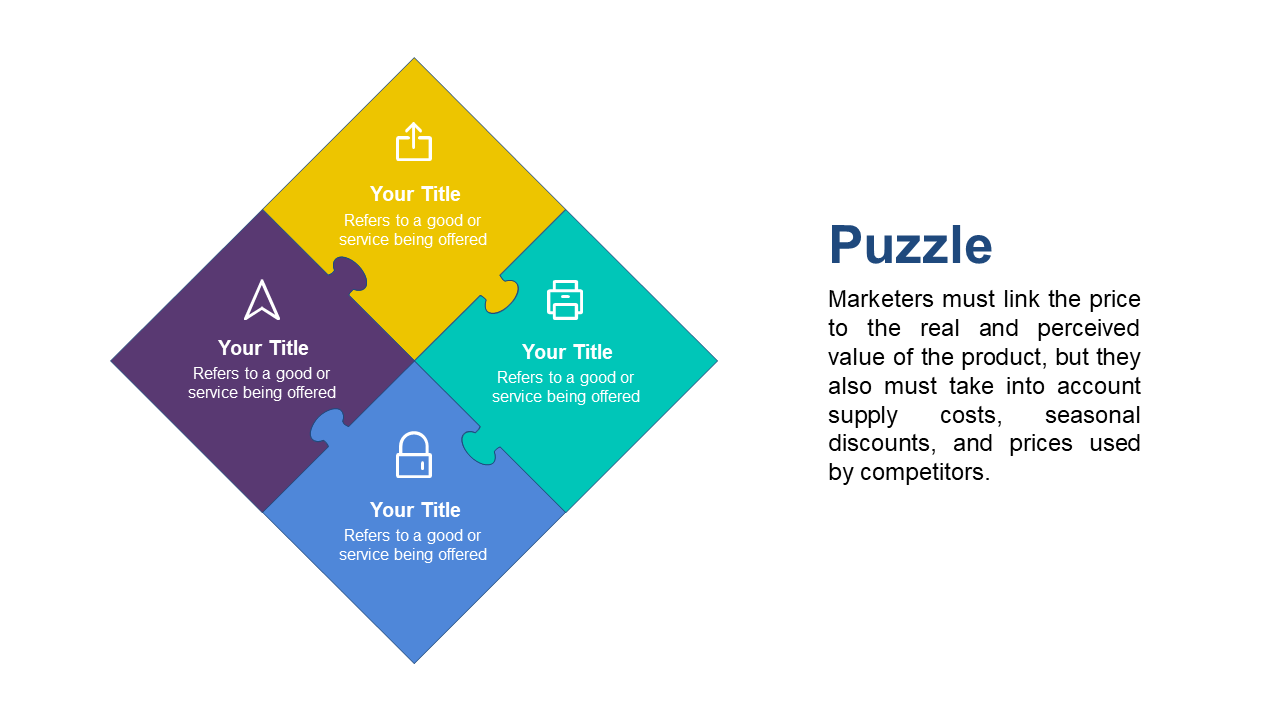 Your Title
Refers to a good or service being offered

Your Title
Refers to a good or service being offered

Your Title
Refers to a good or service being offered

Your Title
Refers to a good or service being offered

Puzzle

Marketers must link the price to the real and perceived value of the product, but they also must take into account supply costs, seasonal discounts, and prices used by competitors.